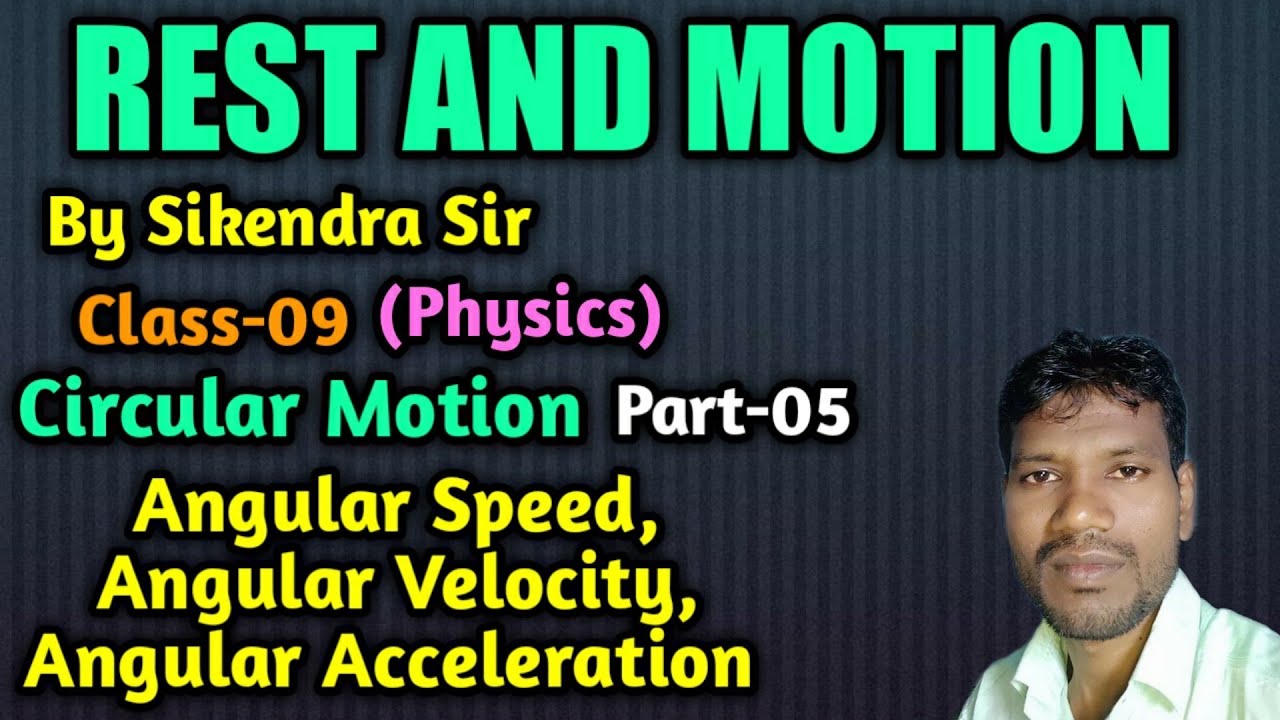 REST AND MOTION

By Sikendra Sir

Class-09 (Physics)

Circular Motion Part-05

Angular Speed,
Angular Velocity,
Angular Acceleration